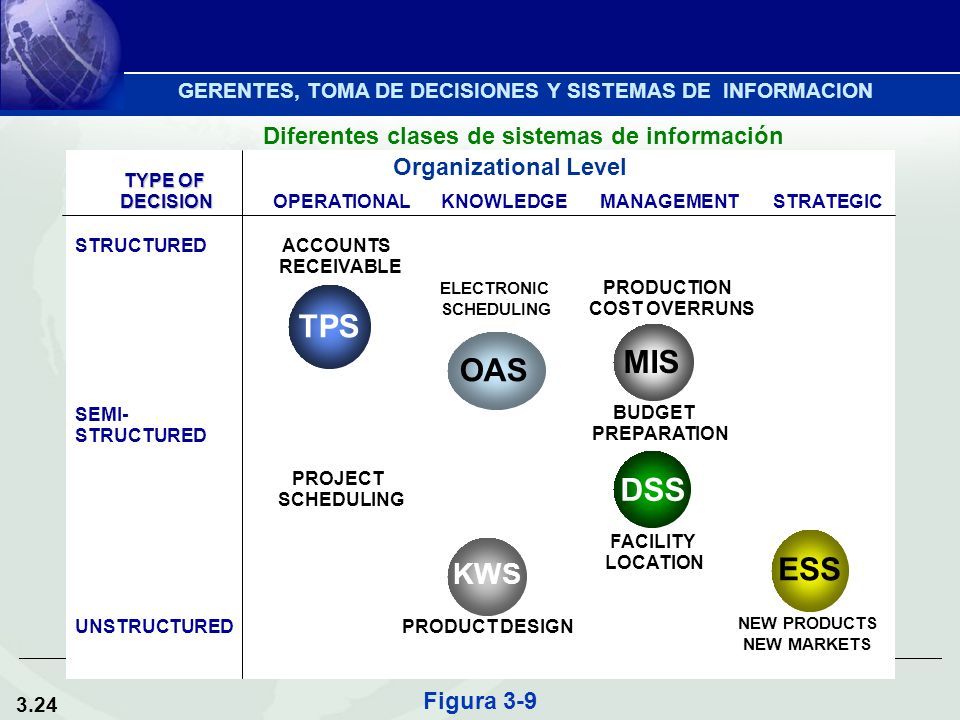 GERENTES, TOMA DE DECISIONES Y SISTEMAS DE INFORMACION

Diferentes clases de sistemas de información

Organizational Level

TYPE OF DECISION

OPERATIONAL KNOWLEDGE MANAGEMENT STRATEGIC

STRUCTURED

ACCOUNTS RECEIVABLE

TPS

ELECTRONIC SCHEDULING

OAS

PRODUCTION COST OVERRUNS

MIS

SEMI-STRUCTURED

BUDGET PREPARATION

PROJECT SCHEDULING

DSS

FACILITY LOCATION

KWS

ESS

UNSTRUCTURED

PRODUCT DESIGN

NEW PRODUCTS NEW MARKETS

3.24

Figura 3-9